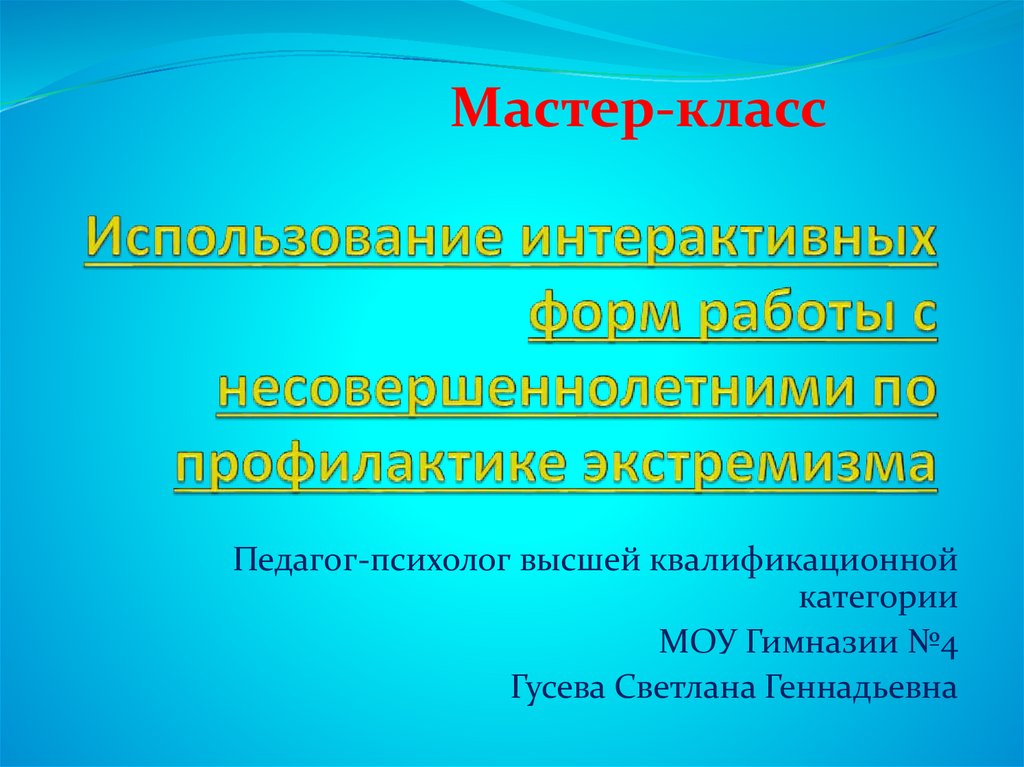 Мастер-класс

Использование интерактивных форм работы с несовершеннолетними по профилактике экстремизма

Педагог-психолог высшей квалификационной категории

МОУ Гимназии №4

Гусева Светлана Геннадьевна